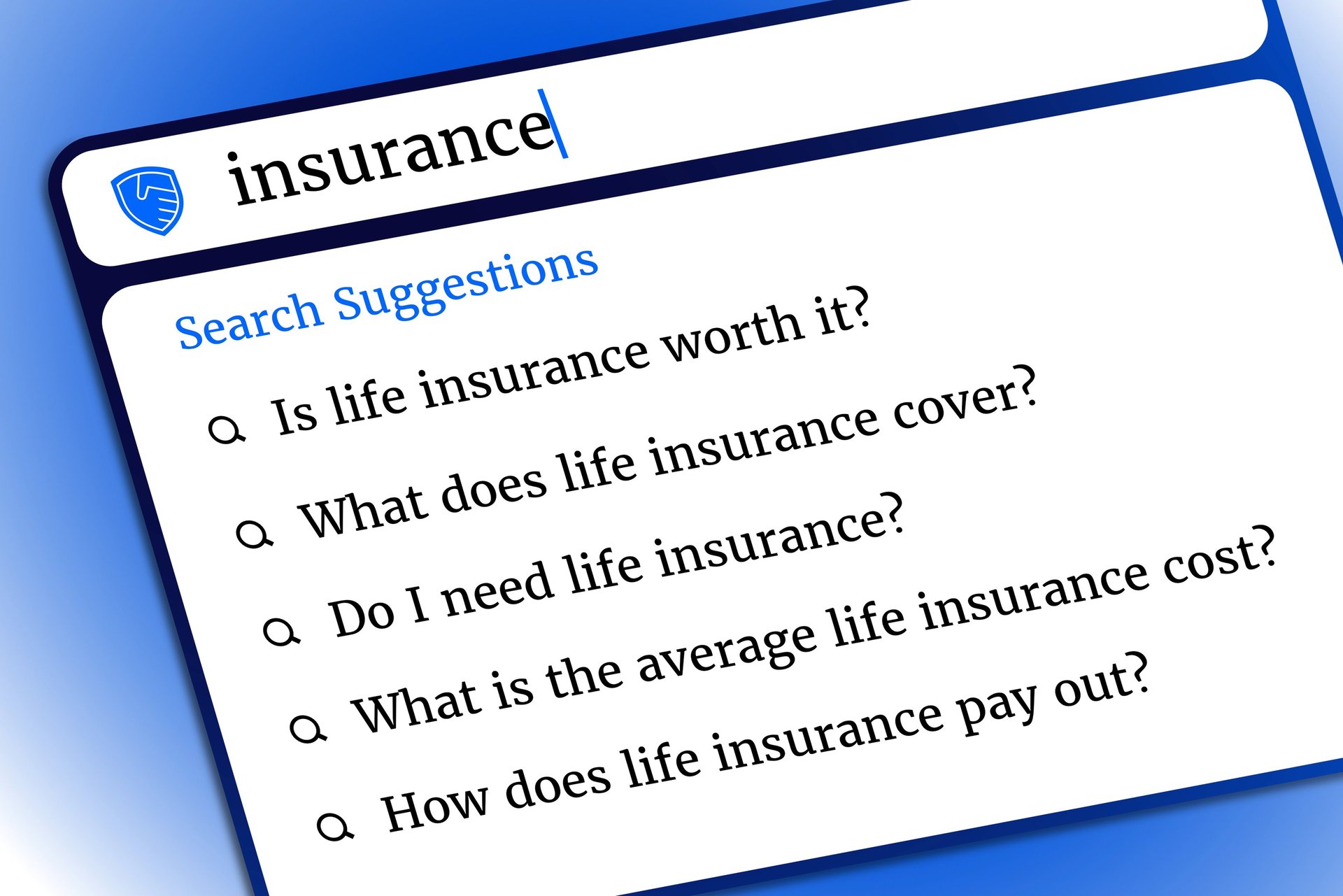 insurance

Search Suggestions

Is life insurance worth it?

What does life insurance cover?

Do I need life insurance?

What is the average life insurance cost?

How does life insurance pay out?